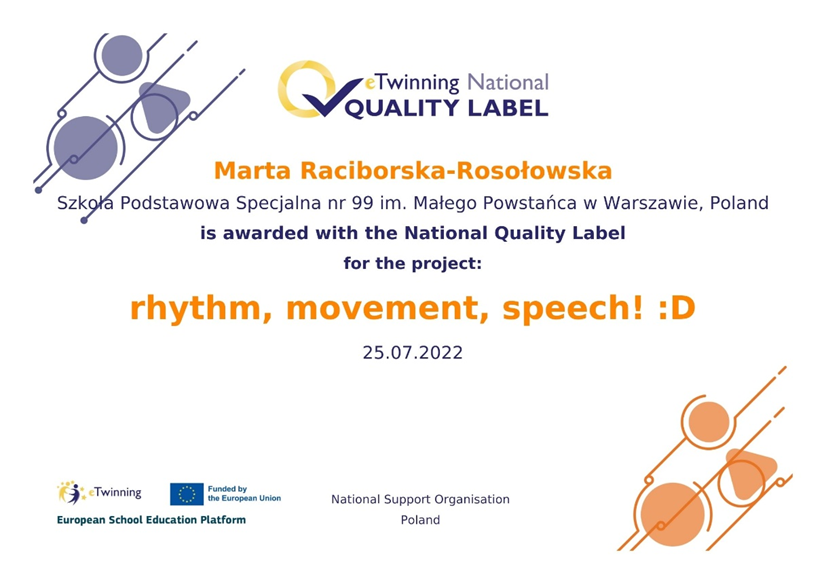 eTwinning National
QUALITY LABEL

Marta Raciborska-Rosołowska

Szkoła Podstawowa Specjalna nr 99 im. Małego Powstańca w Warszawie, Poland

is awarded with the National Quality Label

for the project:

rhythm, movement, speech! :D

25.07.2022

eTwinning

Funded by the European Union

European School Education Platform

National Support Organisation
Poland